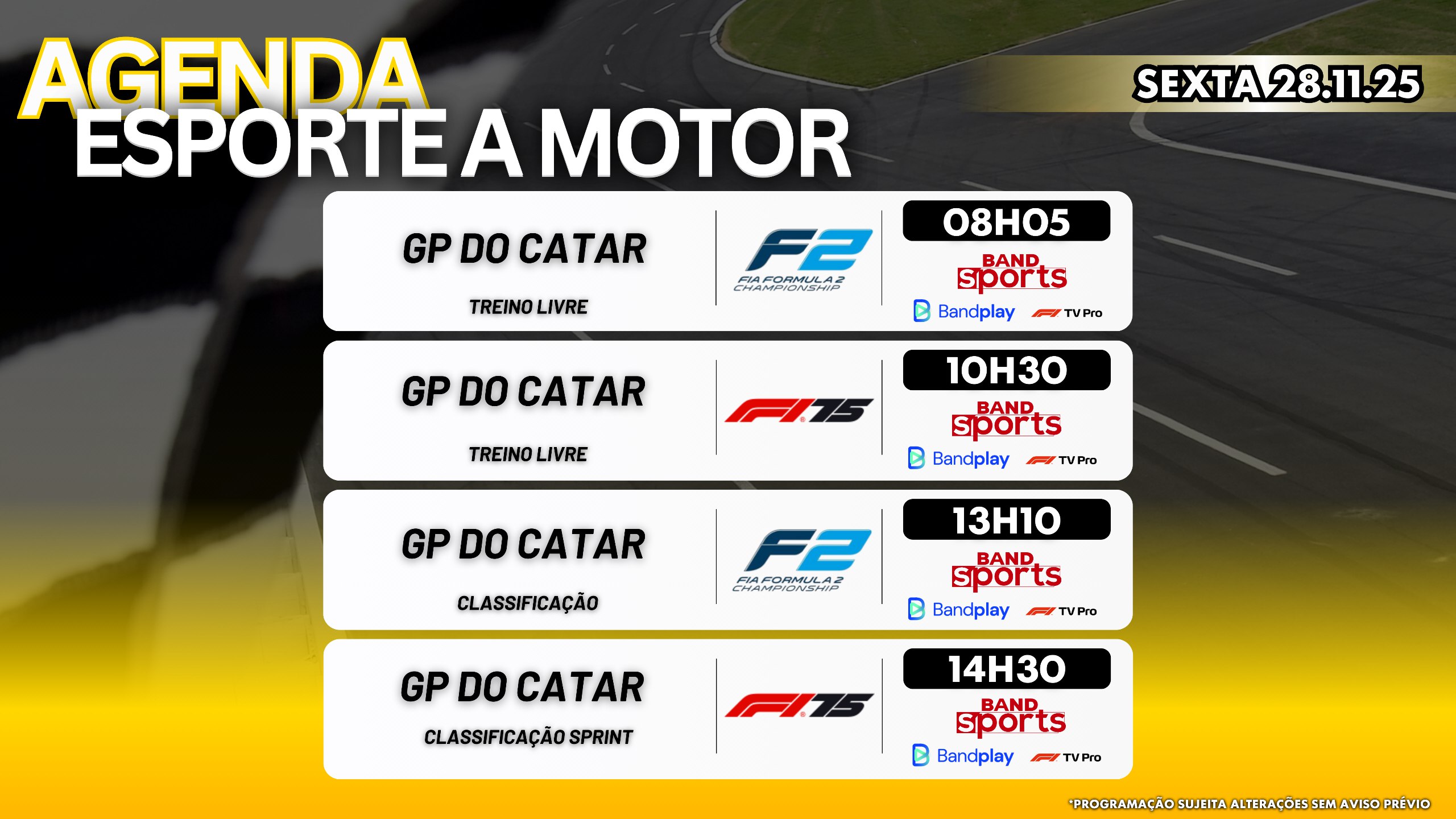 AGENDA
ESPORTE A MOTOR

SEXTA 28.11.25

GP DO CATAR
TREINO LIVRE
F2 FIA FORMULA 2 CHAMPIONSHIP
08H05
BAND sports
Bandplay
F1 TV Pro

GP DO CATAR
TREINO LIVRE
F1 75
10H30
BAND sports
Bandplay
F1 TV Pro

GP DO CATAR
CLASSIFICAÇÃO
F2 FIA FORMULA 2 CHAMPIONSHIP
13H10
BAND sports
Bandplay
F1 TV Pro

GP DO CATAR
CLASSIFICAÇÃO SPRINT
F1 75
14H30
BAND sports
Bandplay
F1 TV Pro

*PROGRAMAÇÃO SUJEITA ALTERAÇÕES SEM AVISO PRÉVIO